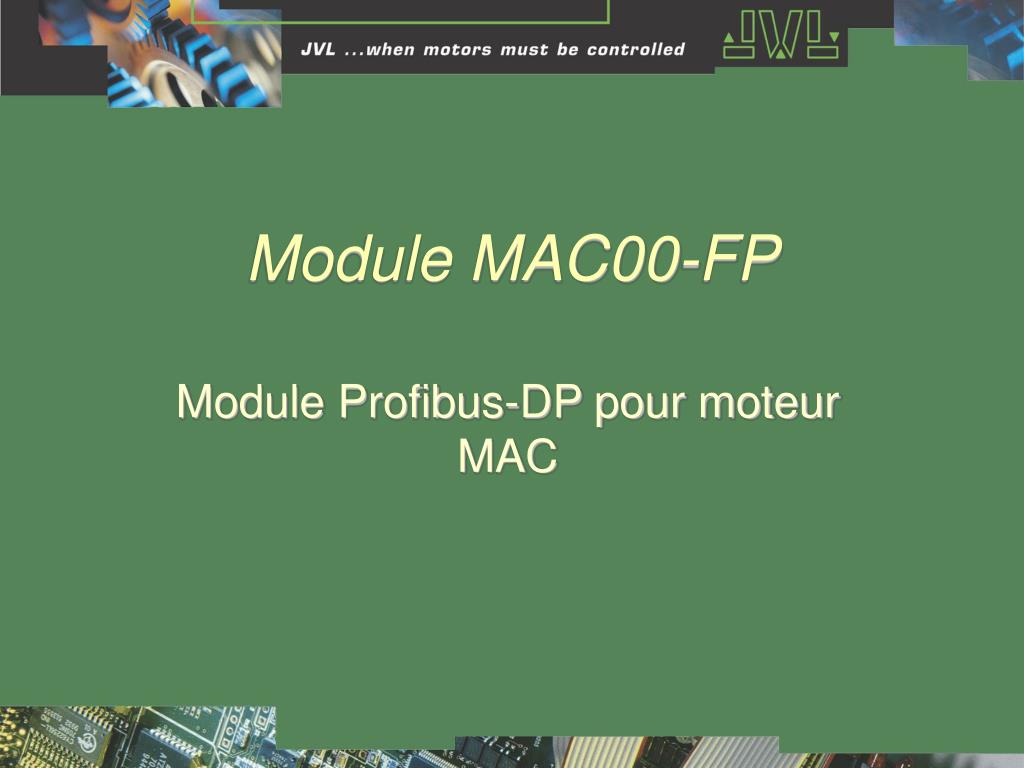 JVL ...when motors must be controlled

JVL

Module MAC00-FP

Module Profibus-DP pour moteur MAC